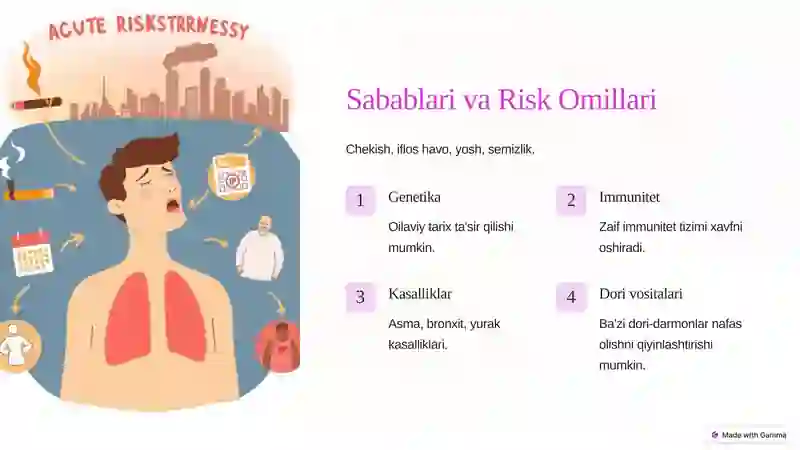 ACUTE RISKSTRRNESSY

Sabablari va Risk Omillari

Chekish, iflos havo, yosh, semizlik.

1

Genetika

Oilaviy tarix ta'sir qilishi mumkin.

2

Immunitet

Zaif immunitet tizimi xavfni oshiradi.

3

Kasalliklar

Asma, bronxit, yurak kasalliklari.

4

Dori vositalari

Ba'zi dori-darmonlar nafas olishni qiyinlashtirishi mumkin.

Made with Gamma